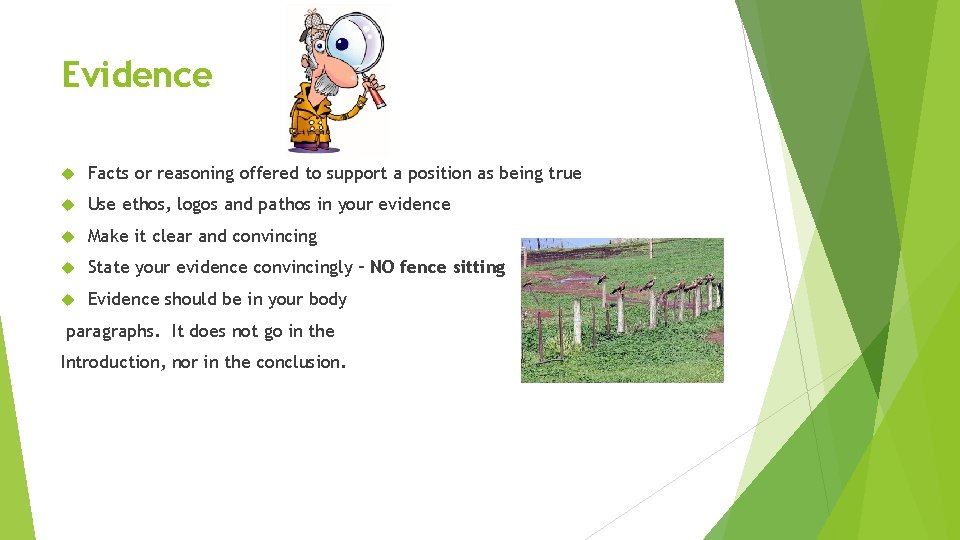 Evidence

Facts or reasoning offered to support a position as being true

Use ethos, logos and pathos in your evidence

Make it clear and convincing

State your evidence convincingly – NO fence sitting

Evidence should be in your body paragraphs. It does not go in the Introduction, nor in the conclusion.